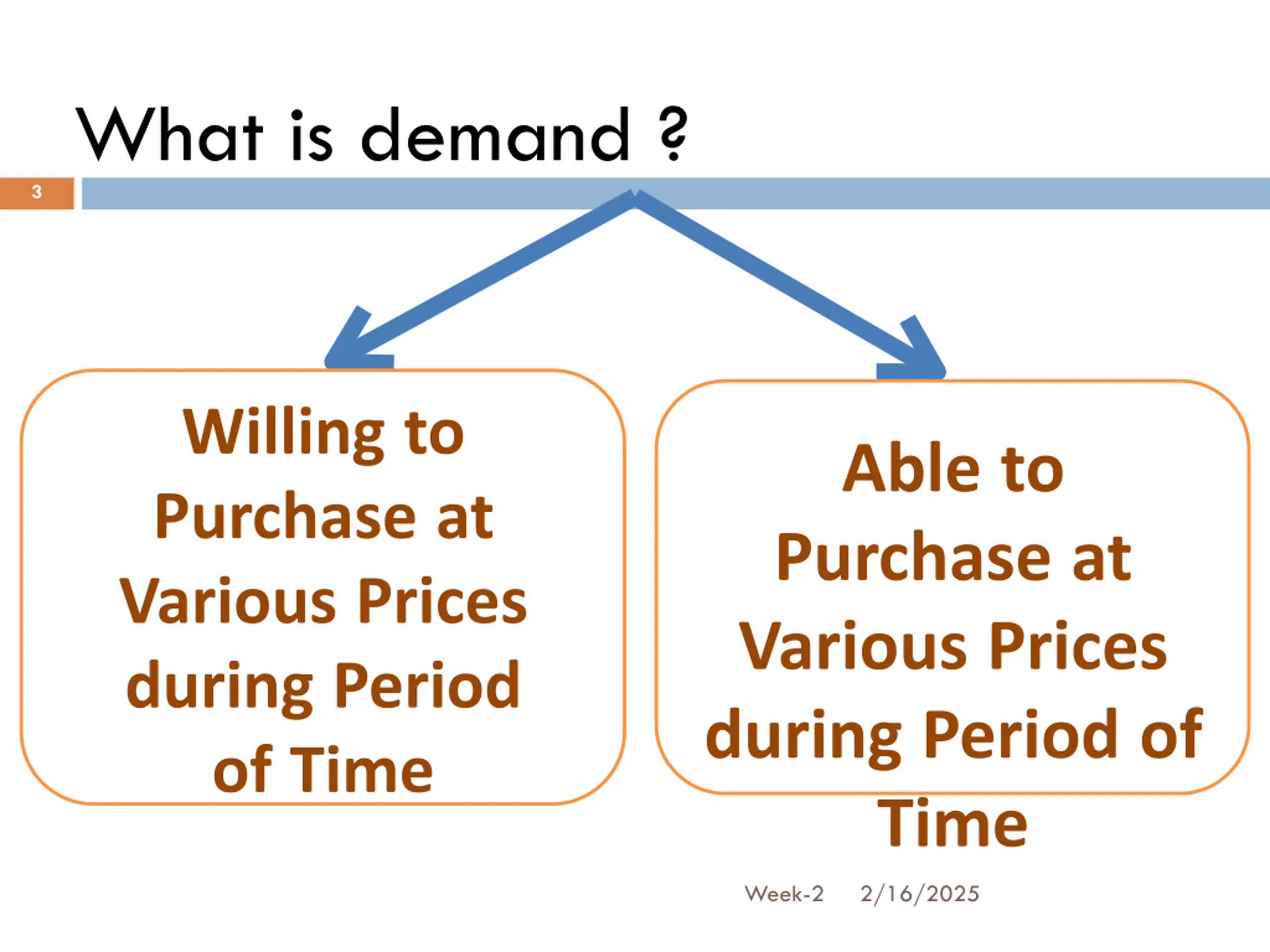 What is demand ?

3

Willing to Purchase at Various Prices during Period of Time

Able to Purchase at Various Prices during Period of Time

Week-2 2/16/2025